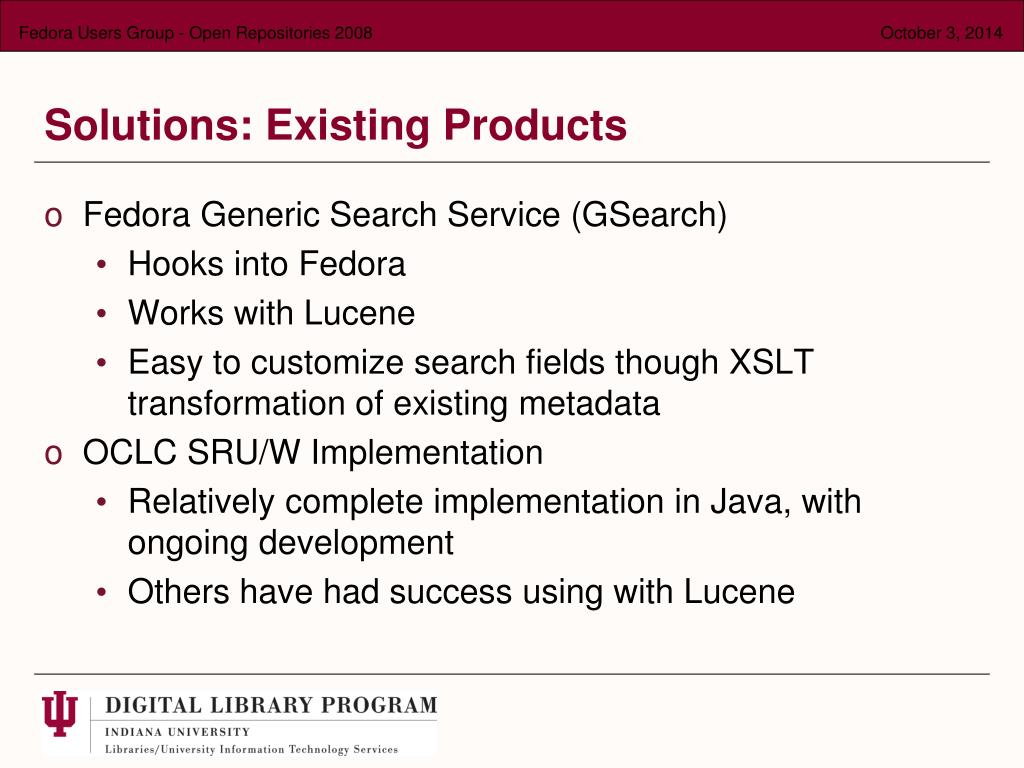 Fedora Users Group - Open Repositories 2008

October 3, 2014

Solutions: Existing Products

o Fedora Generic Search Service (GSearch)
• Hooks into Fedora
• Works with Lucene
• Easy to customize search fields though XSLT transformation of existing metadata
o OCLC SRU/W Implementation
• Relatively complete implementation in Java, with ongoing development
• Others have had success using with Lucene

DIGITAL LIBRARY PROGRAM
INDIANA UNIVERSITY
Libraries/University Information Technology Services